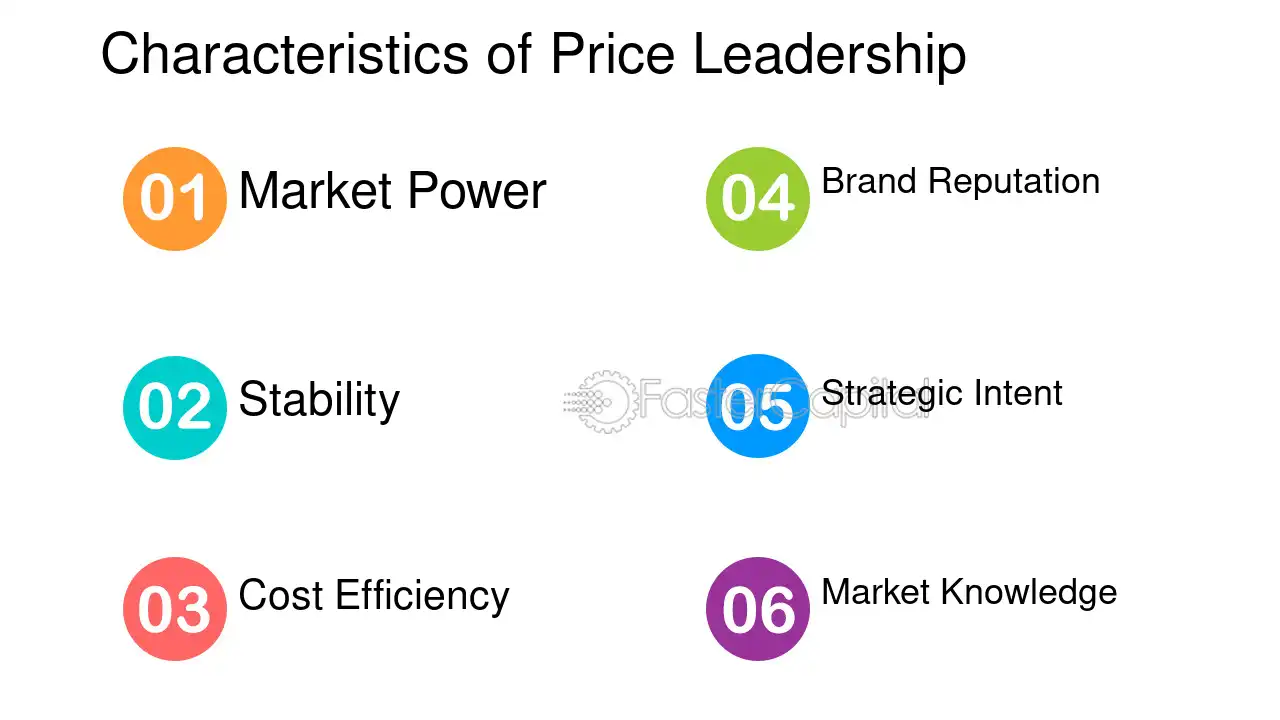 Characteristics of Price Leadership

01 Market Power

02 Stability

03 Cost Efficiency

04 Brand Reputation

05 Strategic Intent

06 Market Knowledge

FasterCapital